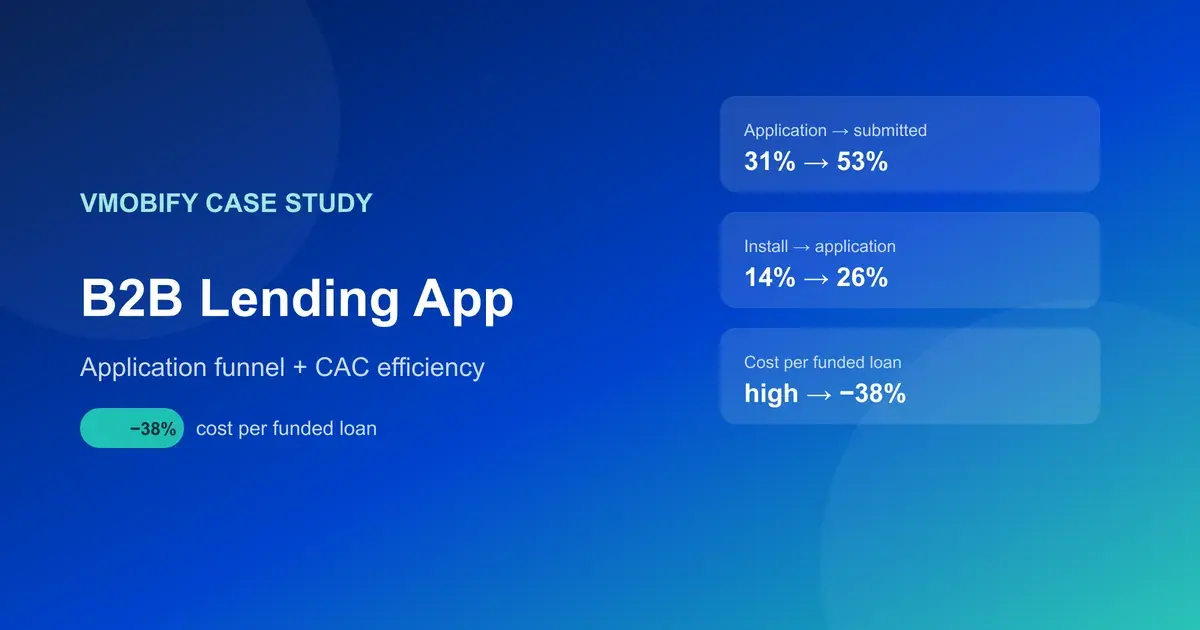 VMOBIFY CASE STUDY

B2B Lending App

Application funnel + CAC efficiency

−38% cost per funded loan

Application → submitted
31% → 53%

Install → application
14% → 26%

Cost per funded loan
high → −38%